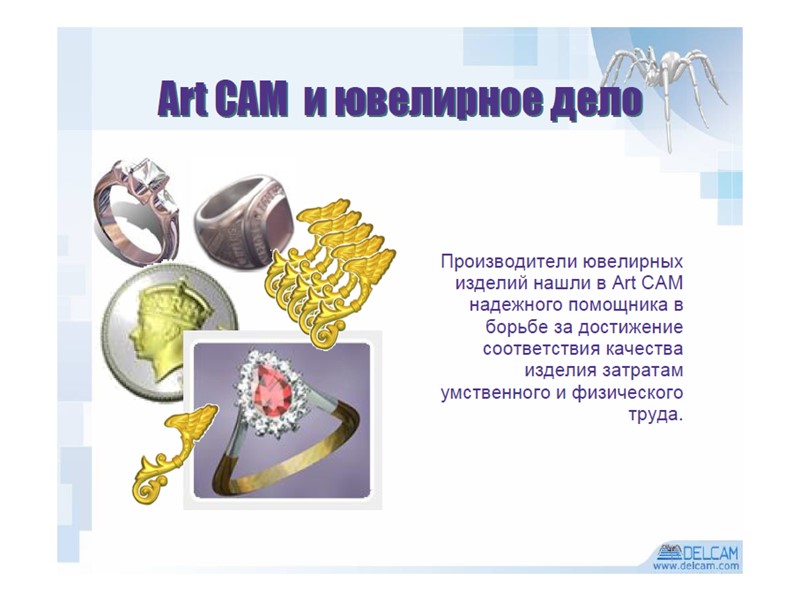 Art CAM и ювелирное дело

Производители ювелирных изделий нашли в Art CAM надежного помощника в борьбе за достижение соответствия качества изделия затратам умственного и физического труда.

DELCAM
www.delcam.com